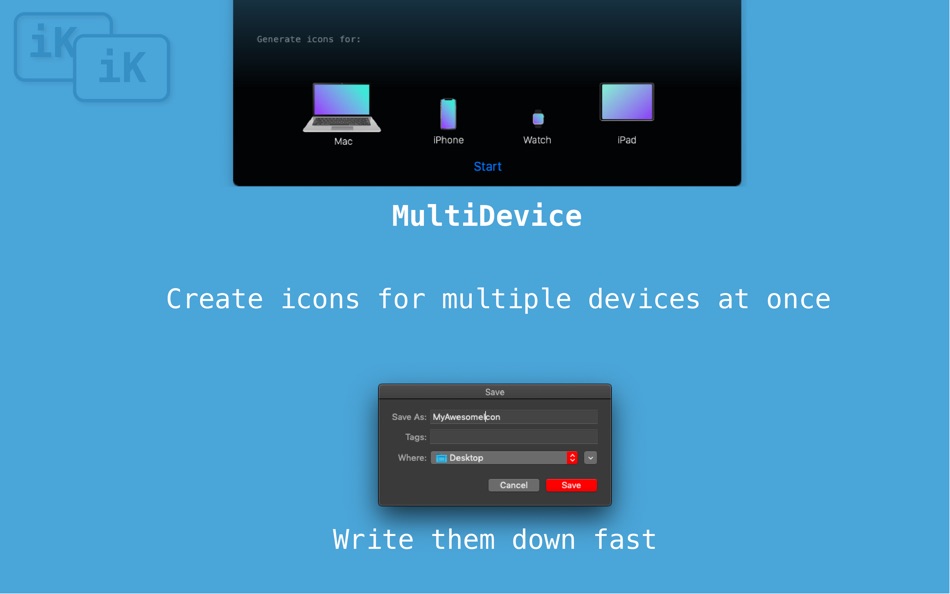 iK iK

Generate icons for:

Mac
iPhone
Watch
iPad

Start

MultiDevice

Create icons for multiple devices at once

Save

Save As: MyAwesomeIcon

Tags:

Where: Desktop

Cancel
Save

Write them down fast